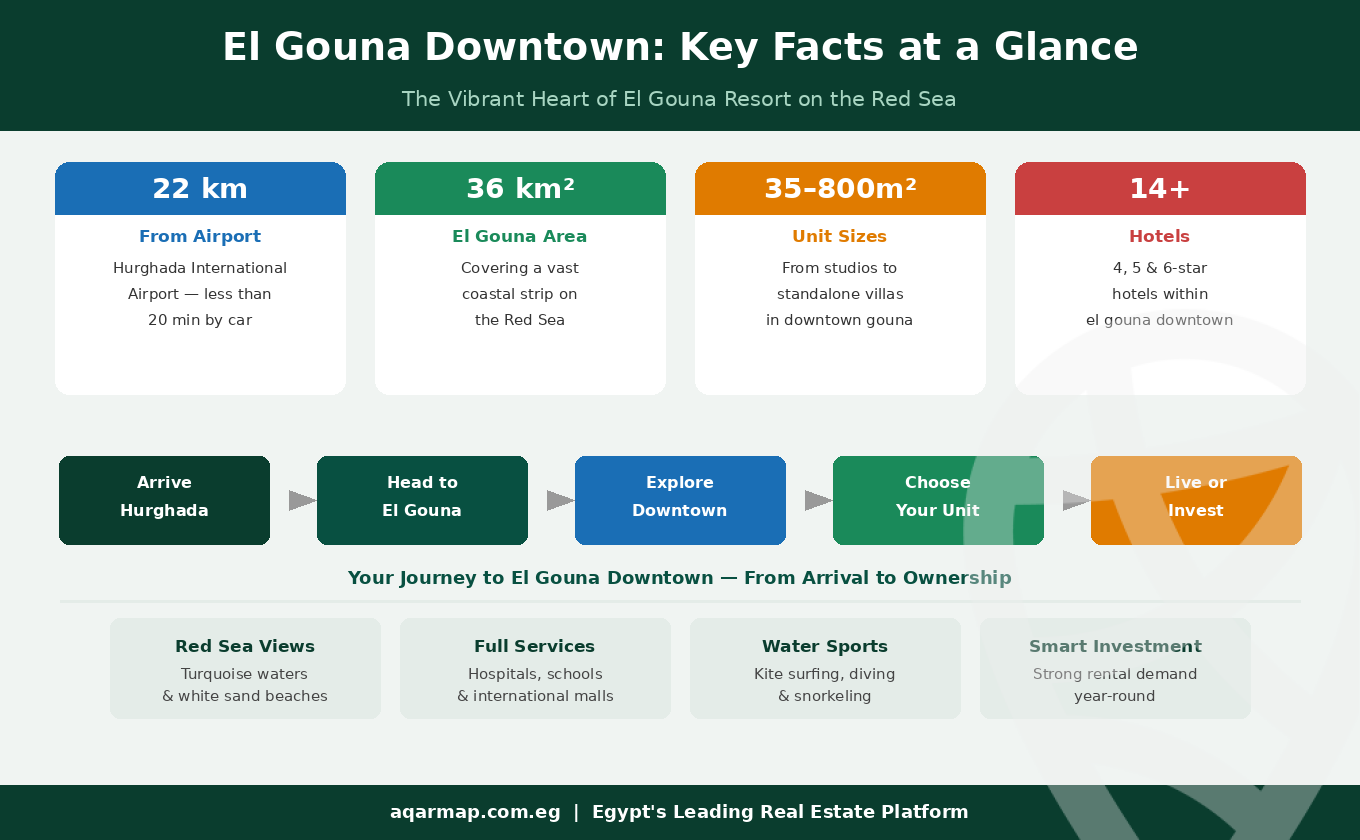 El Gouna Downtown: Key Facts at a Glance

The Vibrant Heart of El Gouna Resort on the Red Sea

22 km
From Airport
Hurghada International Airport — less than 20 min by car

36 km²
El Gouna Area
Covering a vast coastal strip on the Red Sea

35–800m²
Unit Sizes
From studios to standalone villas in downtown gouna

14+
Hotels
4, 5 & 6-star hotels within el gouna downtown

Arrive Hurghada

Head to El Gouna

Explore Downtown

Choose Your Unit

Live or Invest

Your Journey to El Gouna Downtown — From Arrival to Ownership

Red Sea Views
Turquoise waters & white sand beaches

Full Services
Hospitals, schools & international malls

Water Sports
Kite surfing, diving & snorkeling

Smart Investment
Strong rental demand year-round

aqarmap.com.eg | Egypt's Leading Real Estate Platform